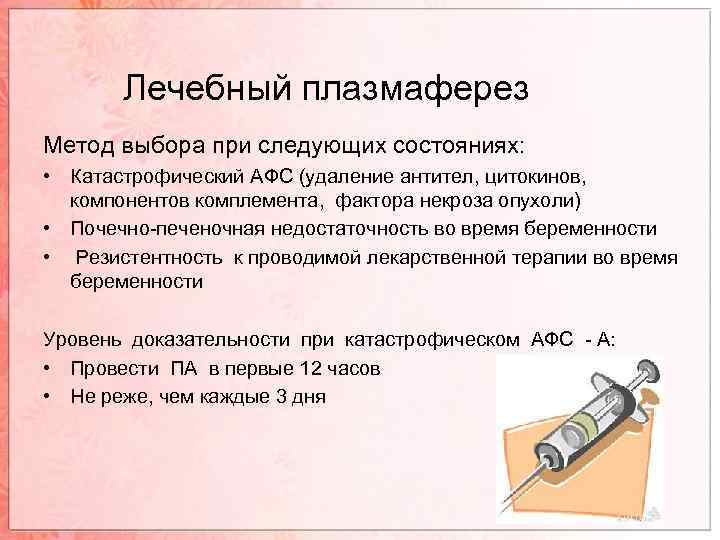 Лечебный плазмаферез

Метод выбора при следующих состояниях:

• Катастрофический АФС (удаление антител, цитокинов, компонентов комплемента, фактора некроза опухоли)
• Почечно-печеночная недостаточность во время беременности
• Резистентность к проводимой лекарственной терапии во время беременности

Уровень доказательности при катастрофическом АФС - А:

• Провести ПА в первые 12 часов
• Не реже, чем каждые 3 дня